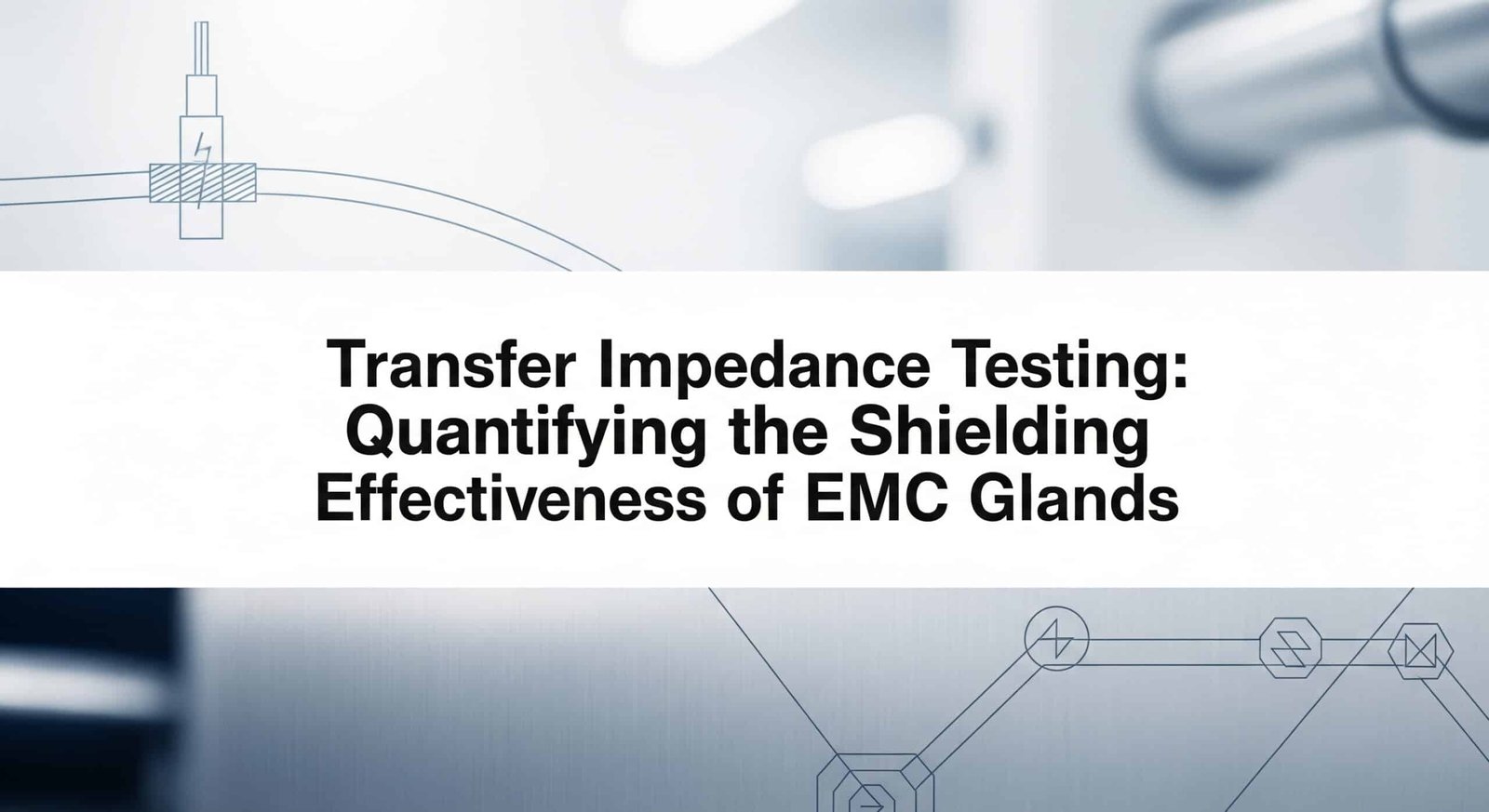 Transfer Impedance Testing: Quantifying the Shielding Effectiveness of EMC Glands